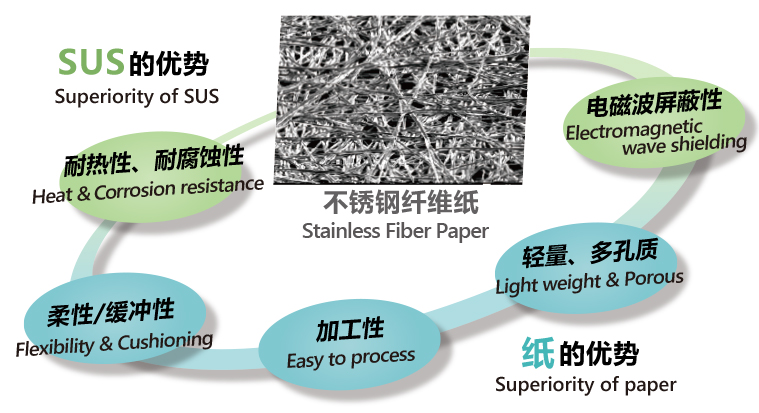 SUS的优势
Superiority of SUS

耐热性、耐腐蚀性
Heat & Corrosion resistance

不锈钢纤维纸
Stainless Fiber Paper

电磁波屏蔽性
Electromagnetic wave shielding

轻量、多孔质
Light weight & Porous

柔性/缓冲性
Flexibility & Cushioning

加工性
Easy to process

纸的优势
Superiority of paper